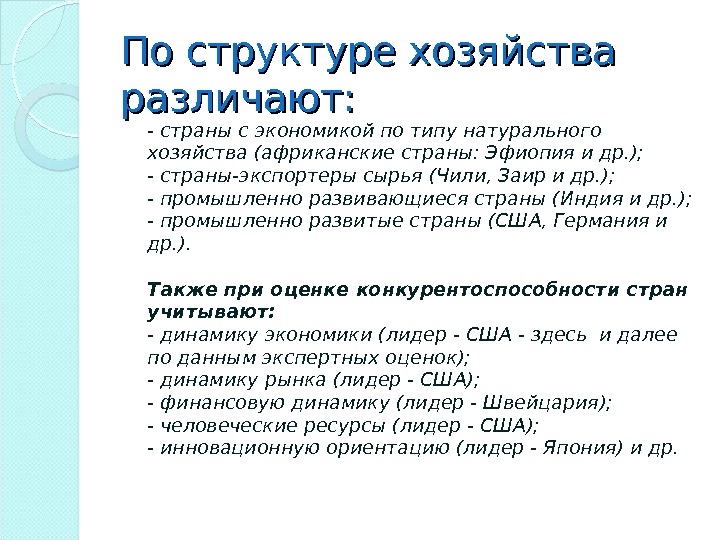 По структуре хозяйства различают:

- страны с экономикой по типу натурального хозяйства (африканские страны: Эфиопия и др.);
- страны-экспортеры сырья (Чили, Заир и др.);
- промышленно развивающиеся страны (Индия и др.);
- промышленно развитые страны (США, Германия и др.).

Также при оценке конкурентоспособности стран учитывают:
- динамику экономики (лидер - США - здесь и далее по данным экспертных оценок);
- динамику рынка (лидер - США);
- финансовую динамику (лидер - Швейцария);
- человеческие ресурсы (лидер - США);
- инновационную ориентацию (лидер - Япония) и др.